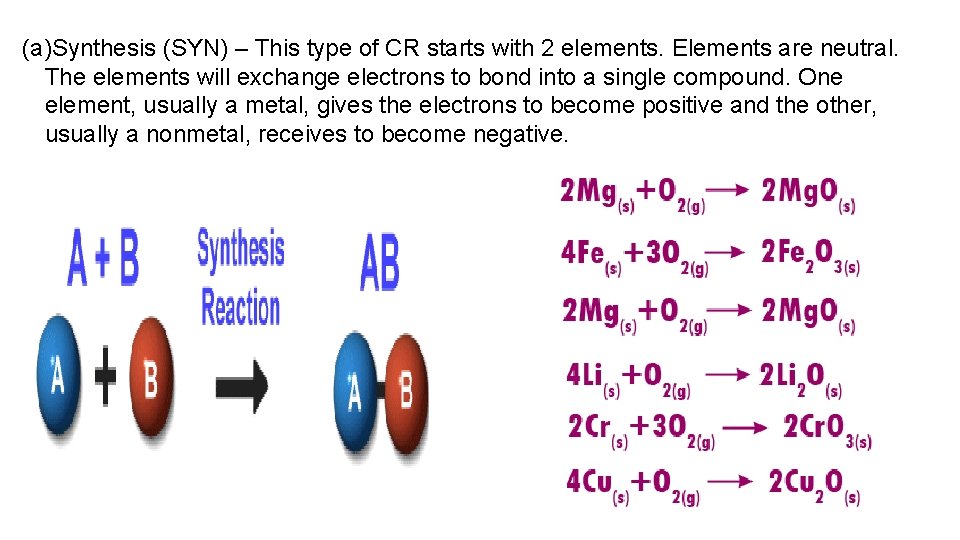 (a)Synthesis (SYN) – This type of CR starts with 2 elements. Elements are neutral. The elements will exchange electrons to bond into a single compound. One element, usually a metal, gives the electrons to become positive and the other, usually a nonmetal, receives to become negative.

A + B

Synthesis Reaction

AB

A + B

A B

$2Mg_{(s)} + O_{2(g)} \rightarrow 2MgO_{(s)}$

$4Fe_{(s)} + 3O_{2(g)} \rightarrow 2Fe_2O_{3(s)}$

$2Mg_{(s)} + O_{2(g)} \rightarrow 2MgO_{(s)}$

$4Li_{(s)} + O_{2(g)} \rightarrow 2Li_2O_{(s)}$

$2Cr_{(s)} + 3O_{2(g)} \rightarrow 2CrO_{3(s)}$

$4Cu_{(s)} + O_{2(g)} \rightarrow 2Cu_2O_{(s)}$